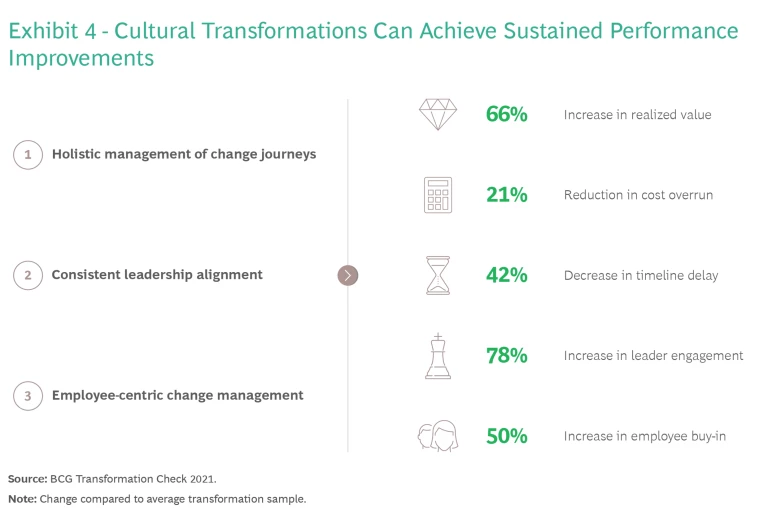 Exhibit 4 - Cultural Transformations Can Achieve Sustained Performance Improvements

1 Holistic management of change journeys

2 Consistent leadership alignment

3 Employee-centric change management

66% Increase in realized value

21% Reduction in cost overrun

42% Decrease in timeline delay

78% Increase in leader engagement

50% Increase in employee buy-in

Source: BCG Transformation Check 2021.

Note: Change compared to average transformation sample.